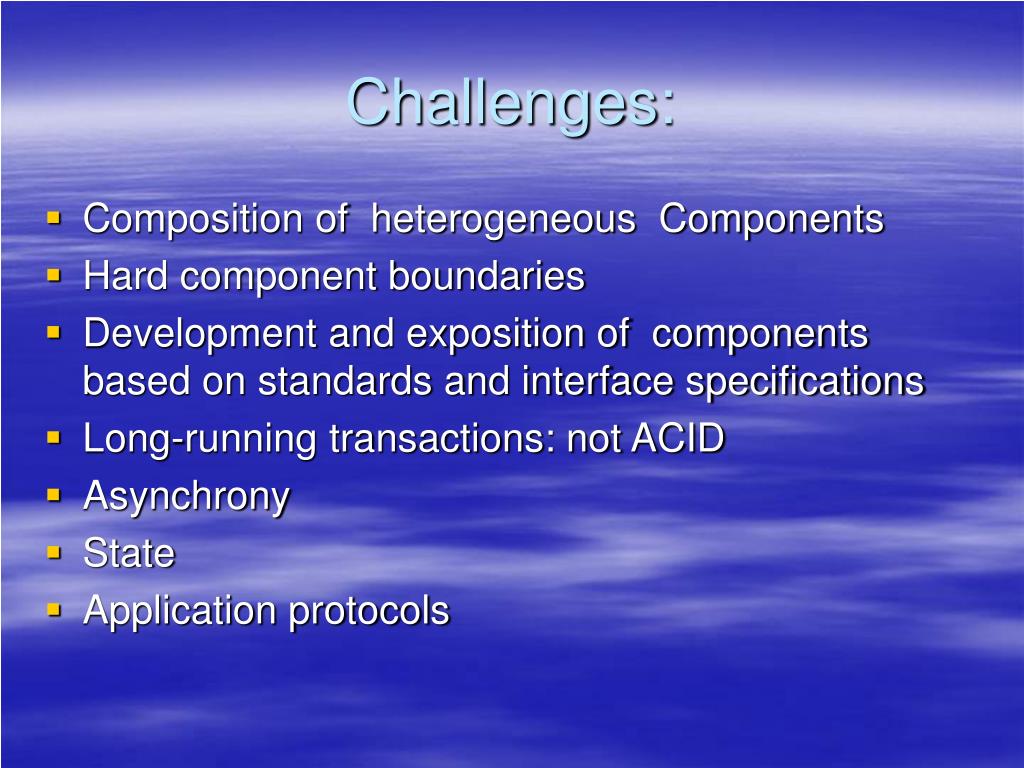 Challenges:

- Composition of heterogeneous Components
- Hard component boundaries
- Development and exposition of components based on standards and interface specifications
- Long-running transactions: not ACID
- Asynchrony
- State
- Application protocols